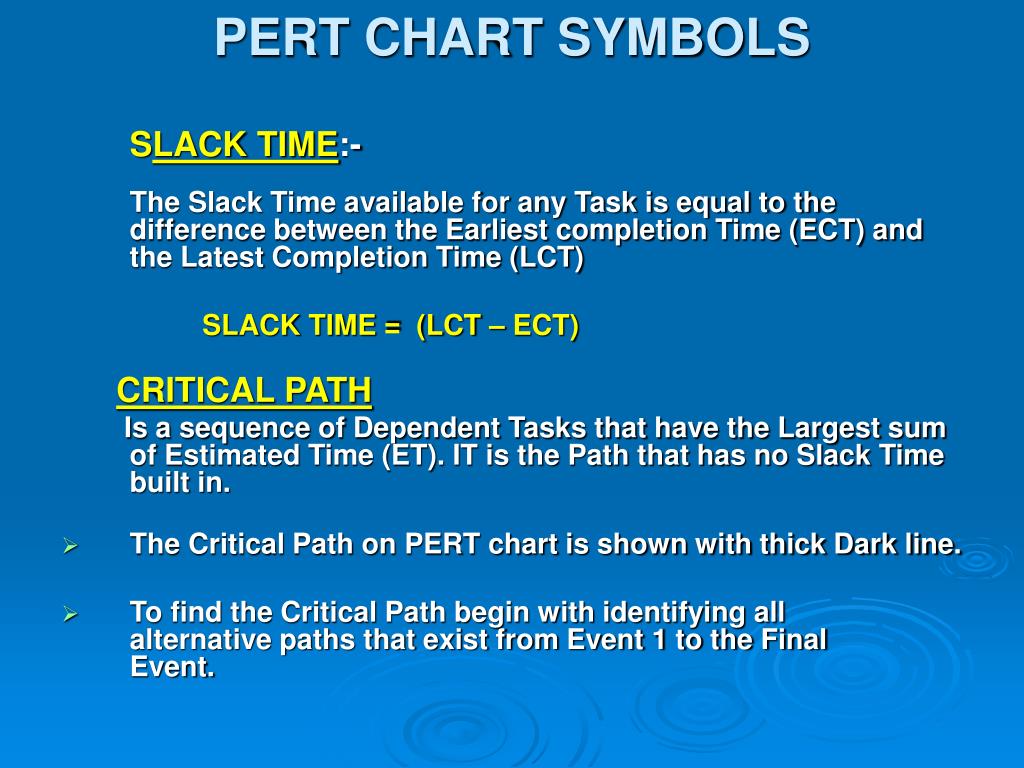 PERT CHART SYMBOLS

SLACK TIME:-

The Slack Time available for any Task is equal to the difference between the Earliest completion Time (ECT) and the Latest Completion Time (LCT)

SLACK TIME = (LCT – ECT)

CRITICAL PATH

Is a sequence of Dependent Tasks that have the Largest sum of Estimated Time (ET). IT is the Path that has no Slack Time built in.

➢ The Critical Path on PERT chart is shown with thick Dark line.

➢ To find the Critical Path begin with identifying all alternative paths that exist from Event 1 to the Final Event.